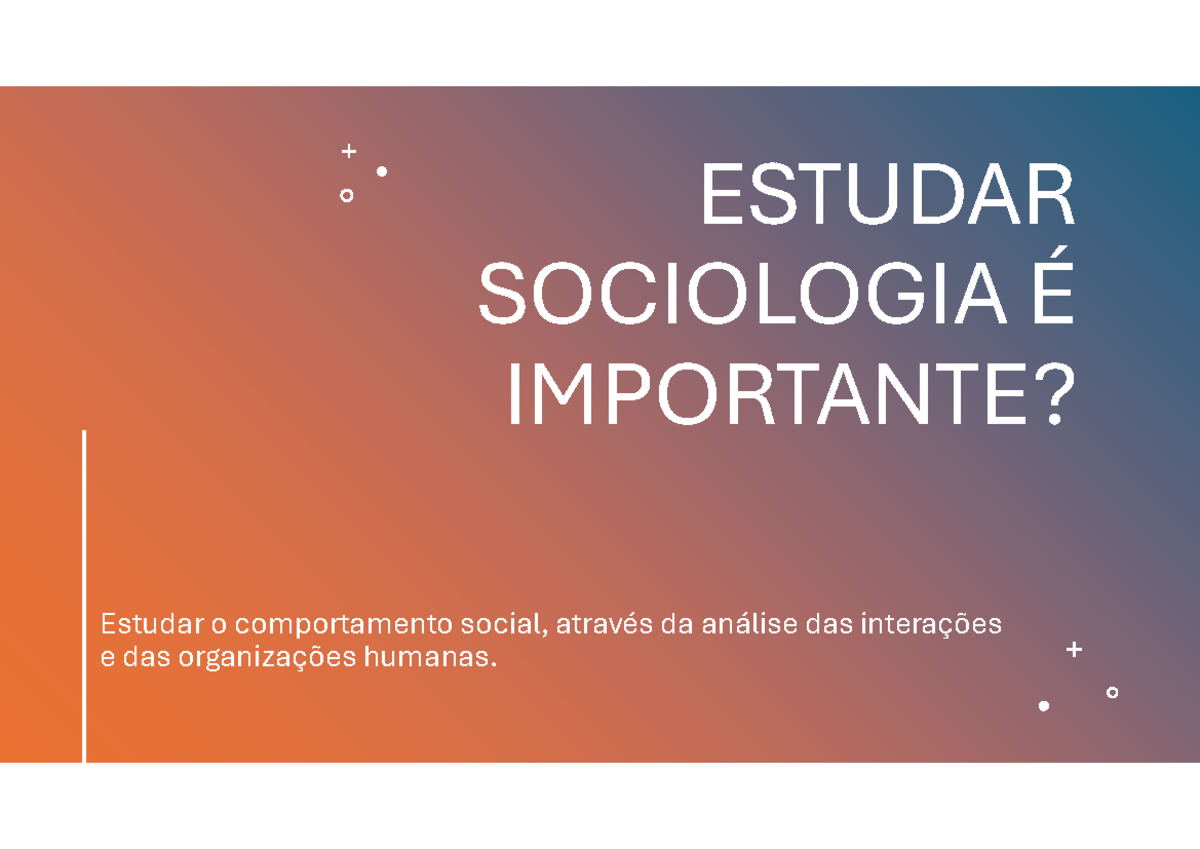 ESTUDAR SOCIOLOGIA É IMPORTANTE?

Estudar o comportamento social, através da análise das interações e das organizações humanas.